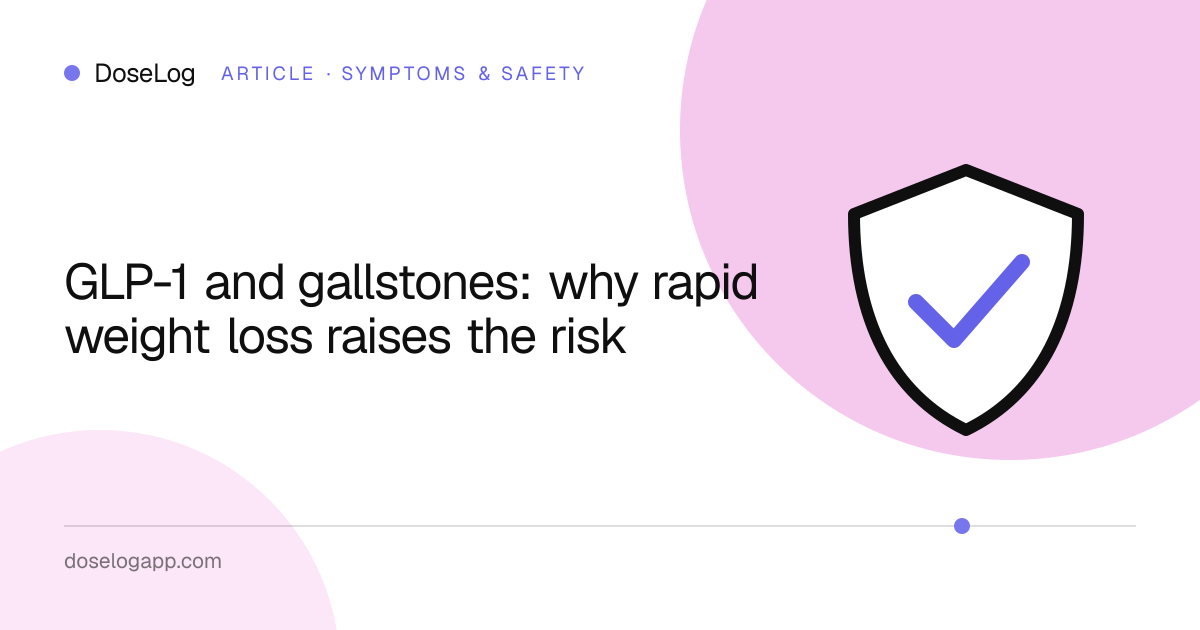 DoseLog ARTICLE · SYMPTOMS & SAFETY

GLP-1 and gallstones: why rapid weight loss raises the risk

doselogapp.com